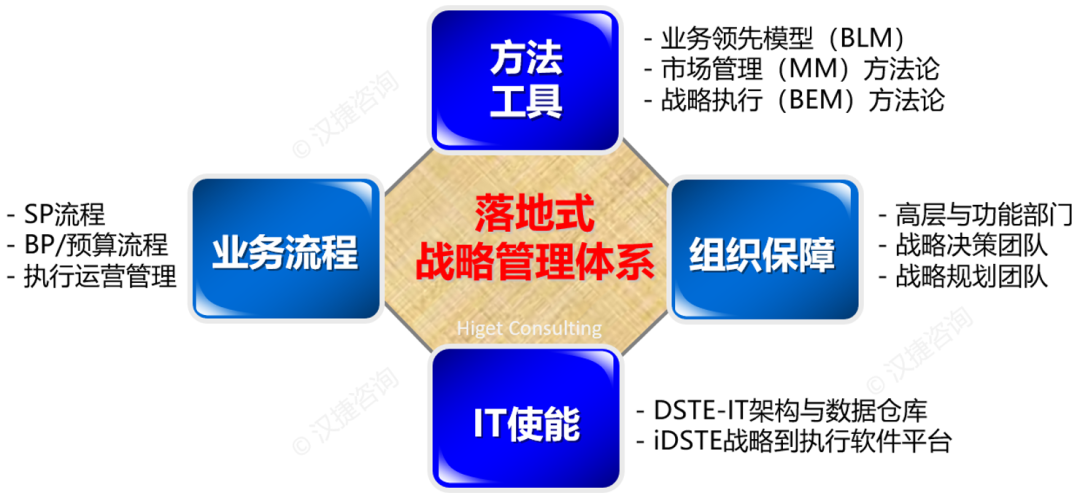 方法
工具

- 业务领先模型（BLM）
- 市场管理（MM）方法论
- 战略执行（BEM）方法论

- SP流程
- BP/预算流程
- 执行运营管理

业务流程

落地式
战略管理体系

Higet Consulting

组织保障

- 高层与功能部门
- 战略决策团队
- 战略规划团队

IT使能

- DSTE-IT架构与数据仓库
- iDSTE战略到执行软件平台

© 汉捷咨询
© 汉捷咨询
© 汉捷咨询
© 汉捷咨询